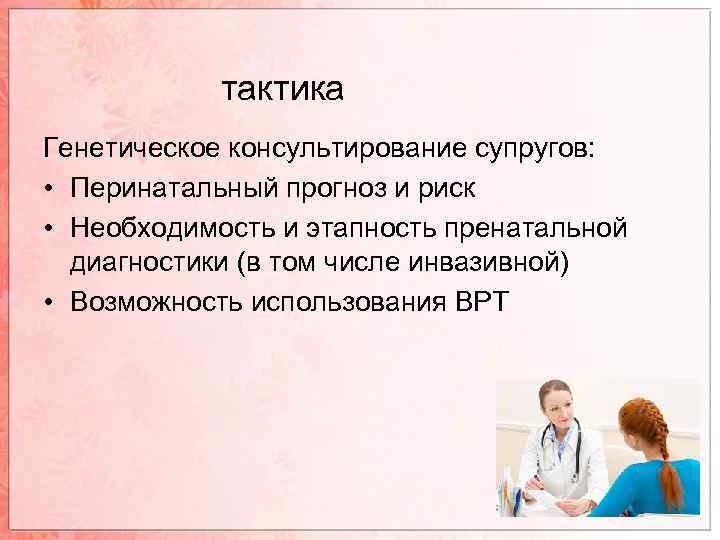 тактика

Генетическое консультирование супругов:

• Перинатальный прогноз и риск
• Необходимость и этапность пренатальной диагностики (в том числе инвазивной)
• Возможность использования ВРТ